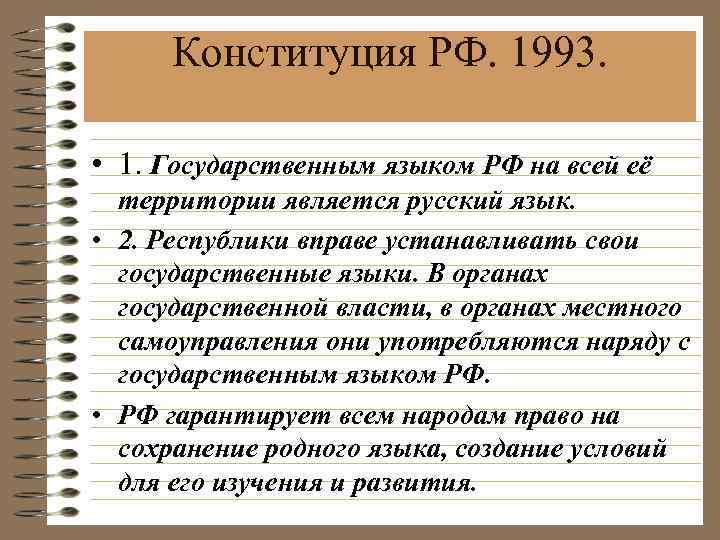 Конституция РФ. 1993.

• 1. Государственным языком РФ на всей её территории является русский язык.

• 2. Республики вправе устанавливать свои государственные языки. В органах государственной власти, в органах местного самоуправления они употребляются наряду с государственным языком РФ.

• РФ гарантирует всем народам право на сохранение родного языка, создание условий для его изучения и развития.